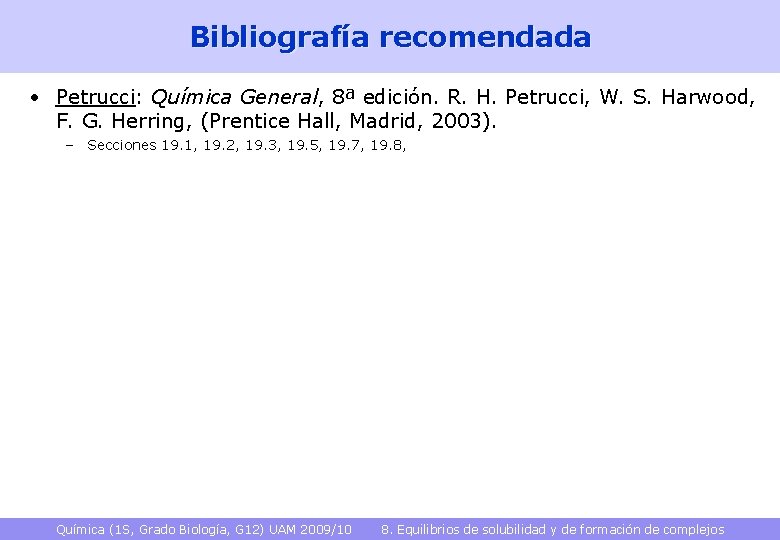 Bibliografía recomendada

• Petrucci: Química General, 8ª edición. R. H. Petrucci, W. S. Harwood, F. G. Herring, (Prentice Hall, Madrid, 2003).

– Secciones 19.1, 19.2, 19.3, 19.5, 19.7, 19.8,

Química (1S, Grado Biología, G12) UAM 2009/10 8. Equilibrios de solubilidad y de formación de complejos